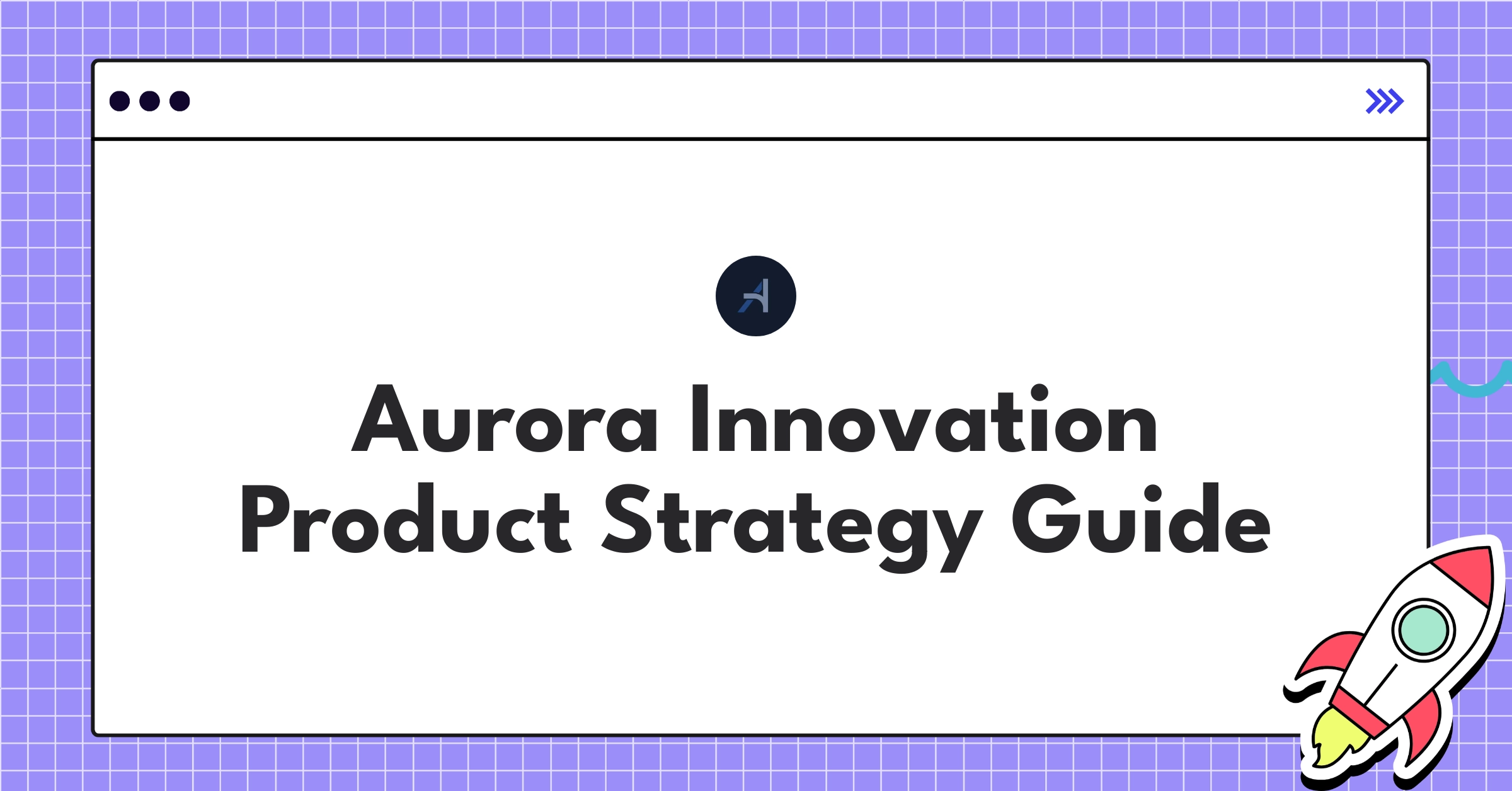 Aurora Innovation Product Strategy Guide